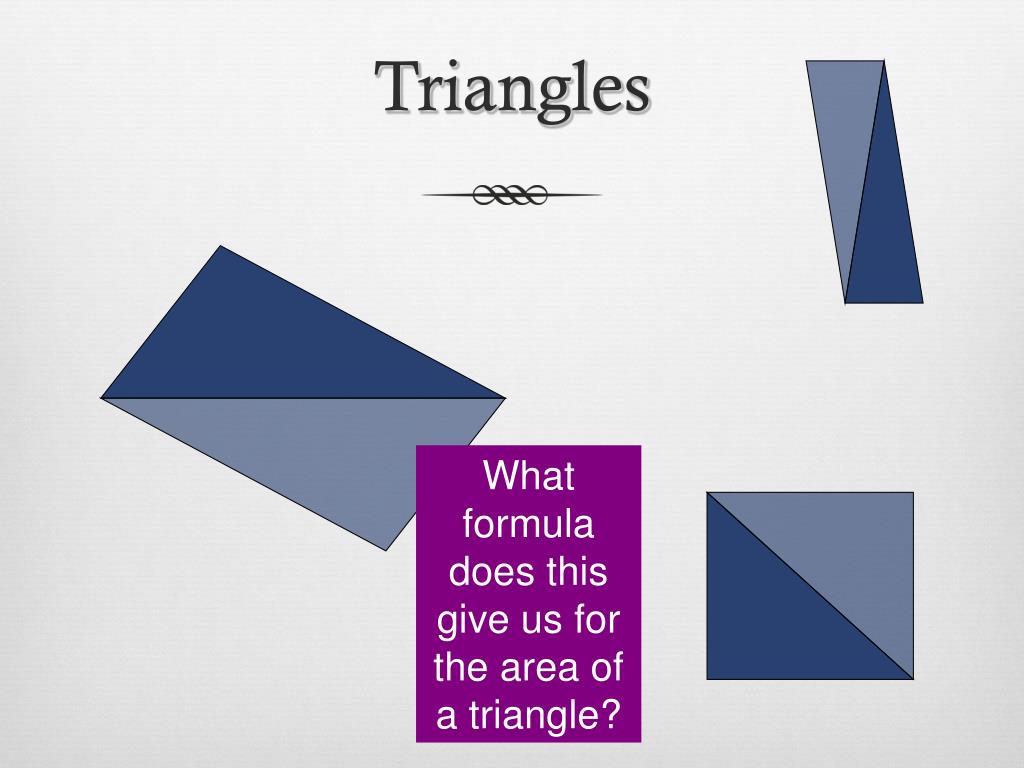 Triangles

What formula does this give us for the area of a triangle?